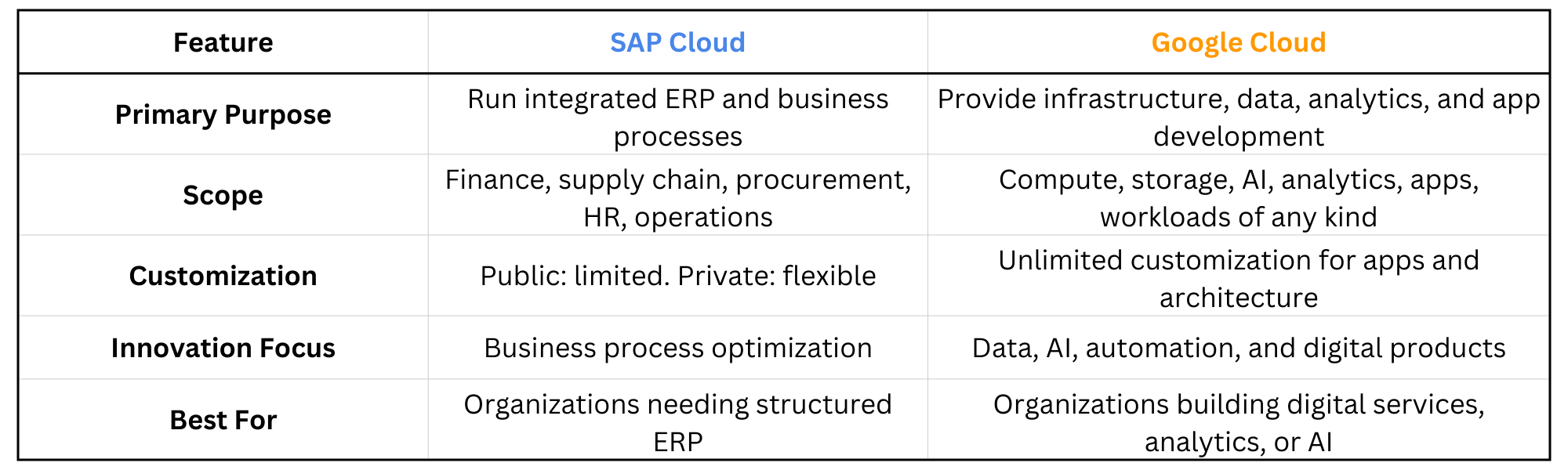 | Feature | SAP Cloud | Google Cloud |
|---|---|---|
| Primary Purpose | Run integrated ERP and business processes | Provide infrastructure, data, analytics, and app development |
| Scope | Finance, supply chain, procurement, HR, operations | Compute, storage, AI, analytics, apps, workloads of any kind |
| Customization | Public: limited. Private: flexible | Unlimited customization for apps and architecture |
| Innovation Focus | Business process optimization | Data, AI, automation, and digital products |
| Best For | Organizations needing structured ERP | Organizations building digital services, analytics, or AI |